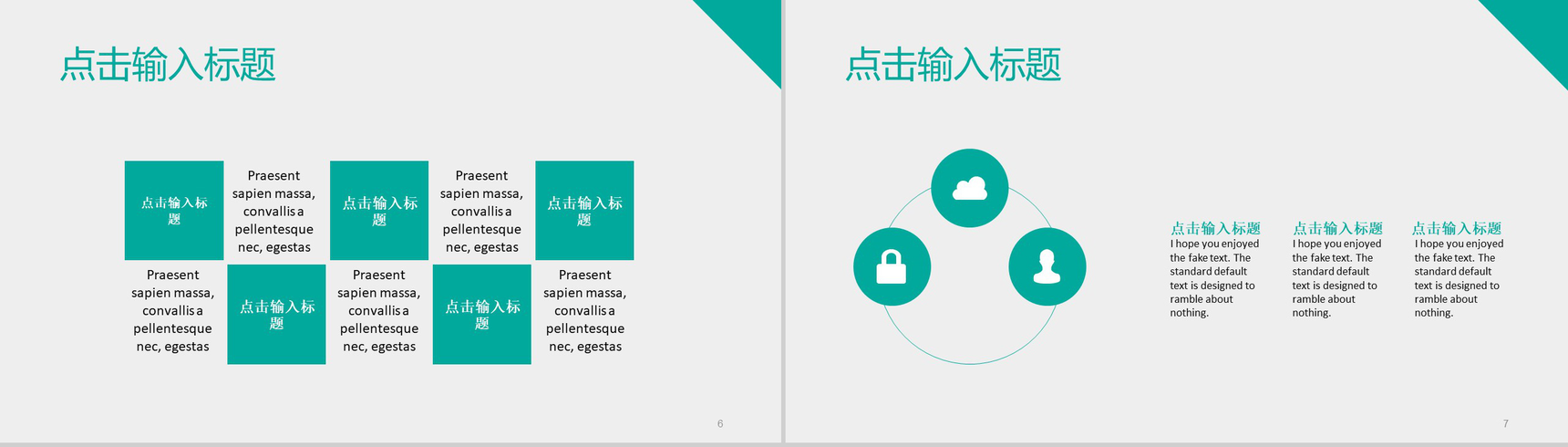 点击输入标题

点击输入标题

Praesent sapien massa, convallis a pellentesque nec, egestas

点击输入标题

Praesent sapien massa, convallis a pellentesque nec, egestas

点击输入标题

Praesent sapien massa, convallis a pellentesque nec, egestas

点击输入标题

Praesent sapien massa, convallis a pellentesque nec, egestas

点击输入标题

Praesent sapien massa, convallis a pellentesque nec, egestas

6

点击输入标题

点击输入标题
I hope you enjoyed the fake text. The standard default text is designed to ramble about nothing.

点击输入标题
I hope you enjoyed the fake text. The standard default text is designed to ramble about nothing.

点击输入标题
I hope you enjoyed the fake text. The standard default text is designed to ramble about nothing.

7